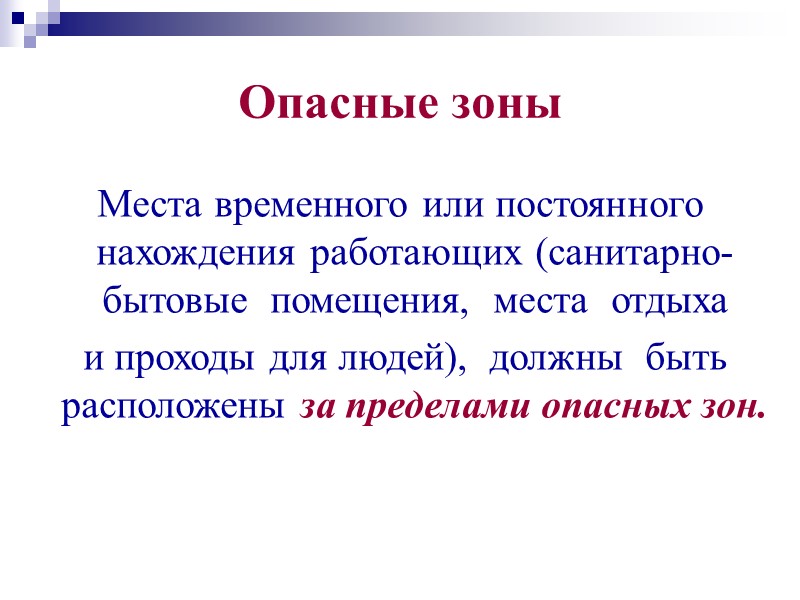 Опасные зоны

Места временного или постоянного нахождения работающих (санитарно-бытовые помещения, места отдыха и проходы для людей), должны быть расположены за пределами опасных зон.